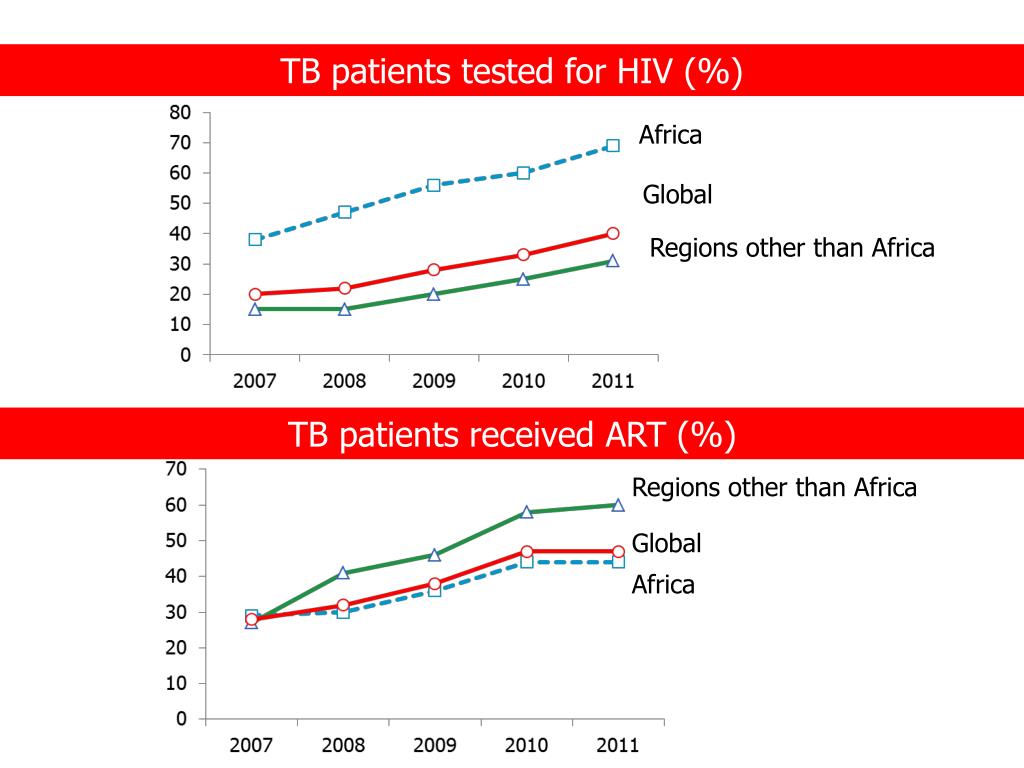 TB patients tested for HIV (%)

80
70
60
50
40
30
20
10
0

2007 2008 2009 2010 2011

Africa

Global

Regions other than Africa

TB patients received ART (%)

70
60
50
40
30
20
10
0

2007 2008 2009 2010 2011

Regions other than Africa

Global

Africa